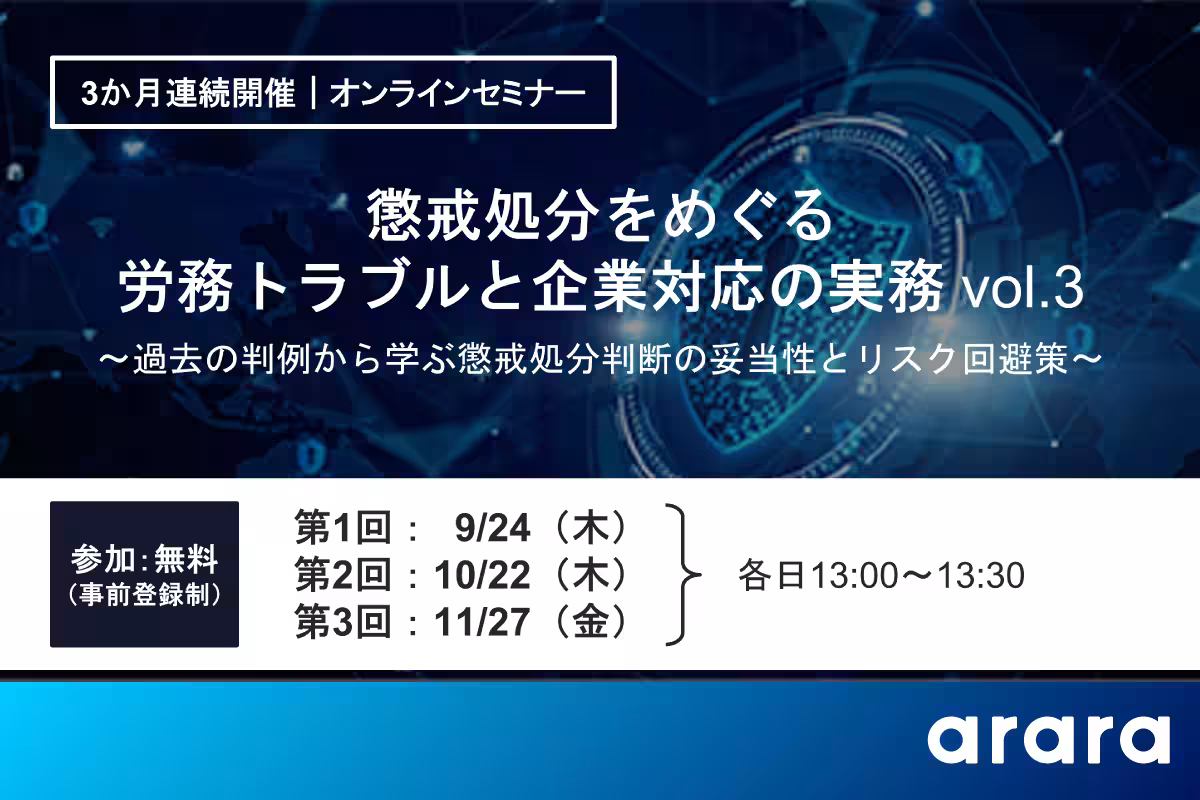 3か月連続開催｜オンラインセミナー

懲戒処分をめぐる
労務トラブルと企業対応の実務 vol.3

～過去の判例から学ぶ懲戒処分判断の妥当性とリスク回避策～

参加：無料
（事前登録制）

第1回： 9/24（木）
第2回：10/22（木）
第3回：11/27（金）

各日13:00～13:30

arara